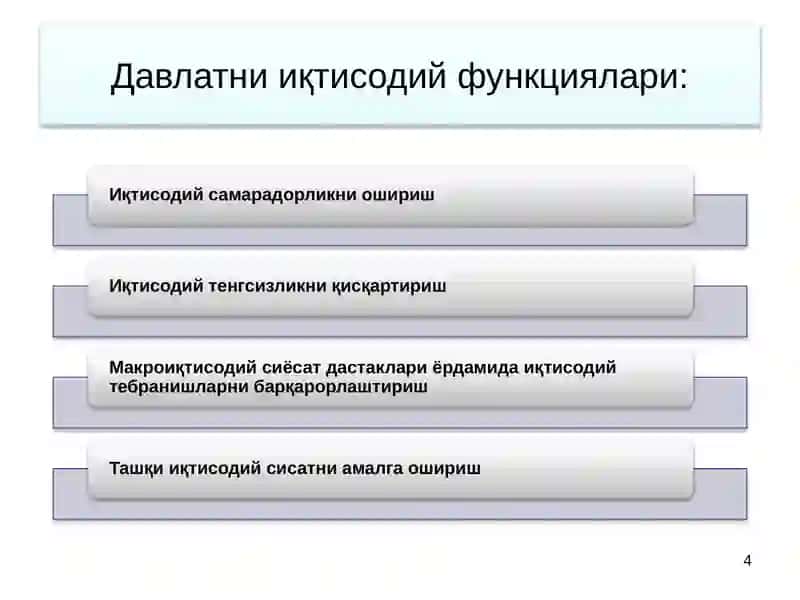 Давлатни иқтисодий функциялари:

Иқтисодий самарадорликни ошириш

Иқтисодий тенгсизликни қисқартириш

Макроиқтисодий сиёсат дастаклари ёрдамида иқтисодий тебранишларни барқарорлаштириш

Ташқи иқтисодий сисатни амалга ошириш

4